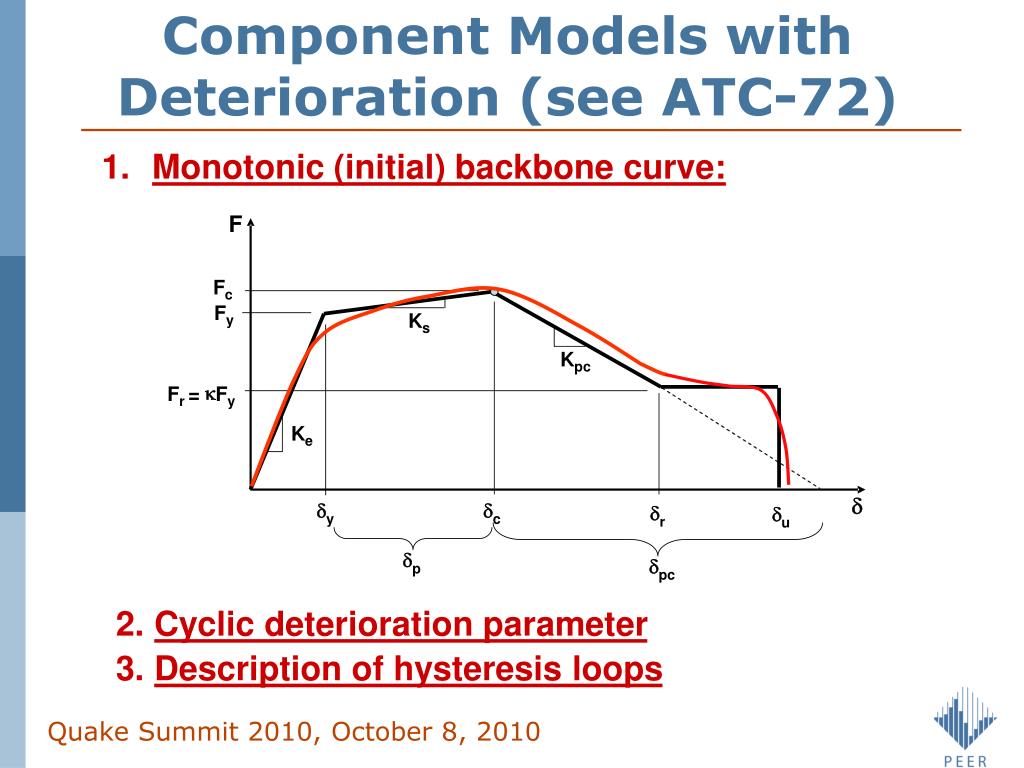 Component Models with Deterioration (see ATC-72)

1. Monotonic (initial) backbone curve:

F

$F_c$

$F_y$

$K_s$

$K_{pc}$

$F_r = \kappa F_y$

$K_e$

$\delta_y$

$\delta_c$

$\delta_r$

$\delta_u$

$\delta$

$\delta_p$

$\delta_{pc}$

2. Cyclic deterioration parameter

3. Description of hysteresis loops

Quake Summit 2010, October 8, 2010

PEER